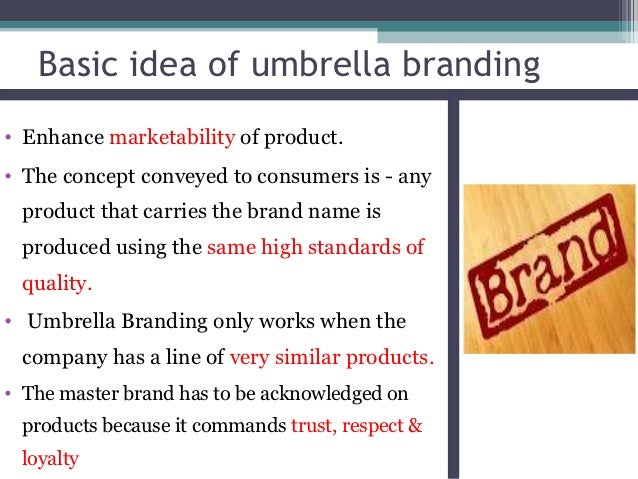 Basic idea of umbrella branding

• Enhance marketability of product.
• The concept conveyed to consumers is - any product that carries the brand name is produced using the same high standards of quality.
• Umbrella Branding only works when the company has a line of very similar products.
• The master brand has to be acknowledged on products because it commands trust, respect & loyalty

Brand